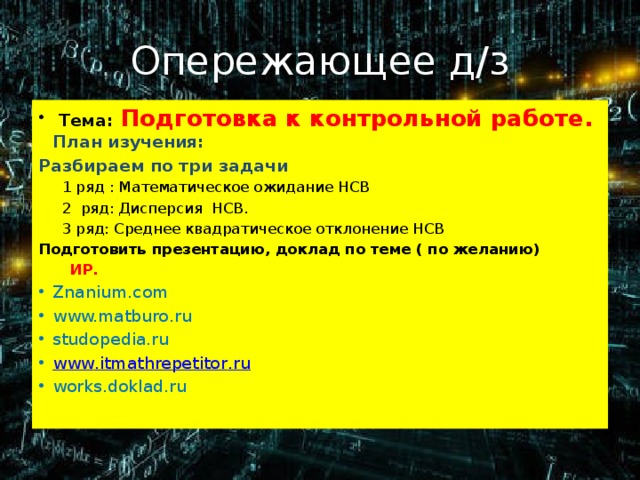 Опережающее д/з

• Тема: Подготовка к контрольной работе.
План изучения:
Разбираем по три задачи
1 ряд : Математическое ожидание НСВ
2 ряд: Дисперсия НСВ.
3 ряд: Среднее квадратическое отклонение НСВ
Подготовить презентацию, доклад по теме ( по желанию)
ИР.
• Znanium.com
• www.matburo.ru
• studopedia.ru
• www.itmathrepetitor.ru
• works.doklad.ru